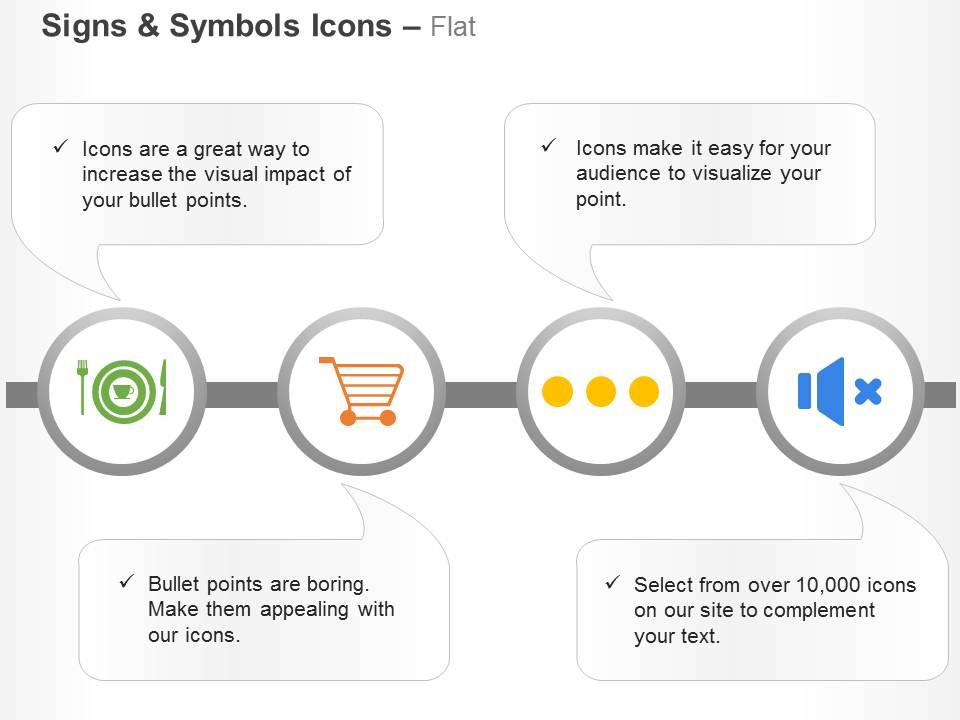 Signs & Symbols Icons – Flat

✓ Icons are a great way to increase the visual impact of your bullet points.

✓ Icons make it easy for your audience to visualize your point.

✓ Bullet points are boring. Make them appealing with our icons.

✓ Select from over 10,000 icons on our site to complement your text.